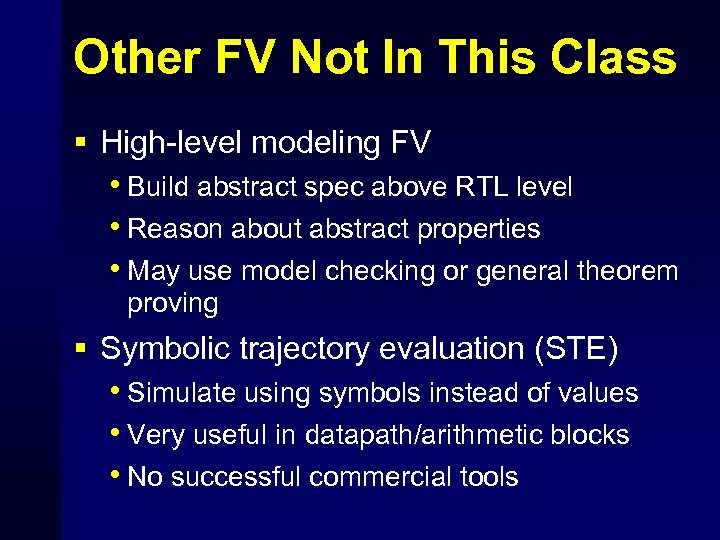 Other FV Not In This Class

▪ High-level modeling FV
• Build abstract spec above RTL level
• Reason about abstract properties
• May use model checking or general theorem proving

▪ Symbolic trajectory evaluation (STE)
• Simulate using symbols instead of values
• Very useful in datapath/arithmetic blocks
• No successful commercial tools